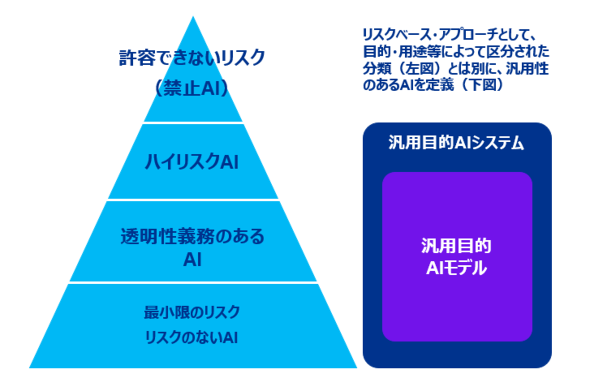 許容できないリスク
（禁止AI）

ハイリスクAI

透明性義務のある
AI

最小限のリスク
リスクのないAI

リスクベース・アプローチとして、目的・用途等によって区分された分類（左図）とは別に、汎用性のあるAIを定義（下図）

汎用目的AIシステム

汎用目的
AIモデル